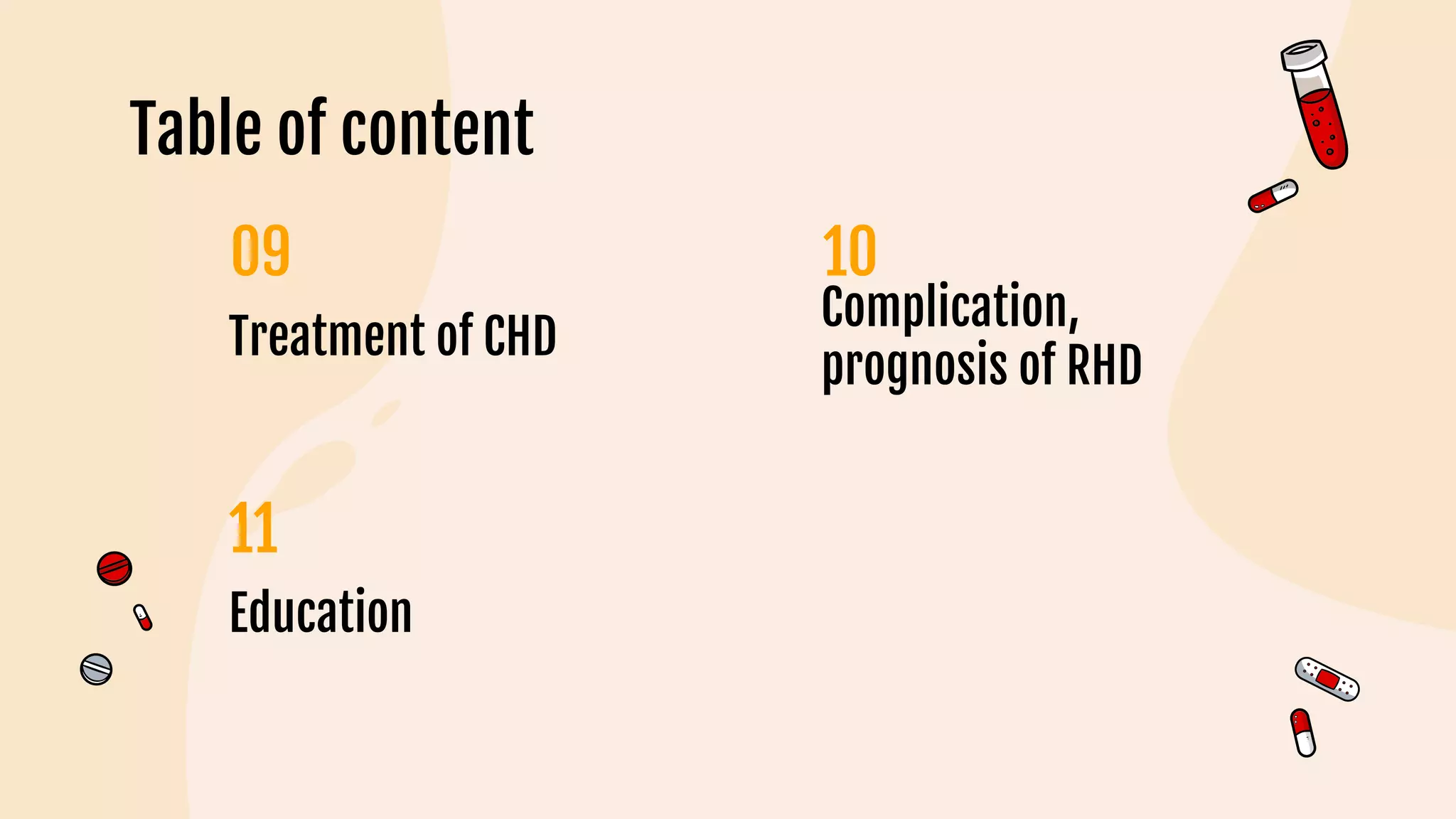 Table of content

09

Treatment of CHD

10

Complication, prognosis of RHD

11

Education